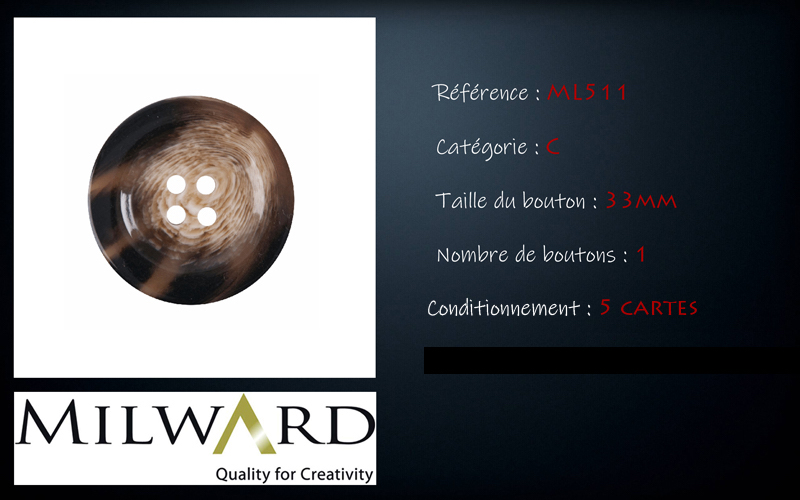 Référence : ML511

Catégorie : C

Taille du bouton : 33MM

Nombre de boutons : 1

Conditionnement : 5 CARTES

MILWARD

Quality for Creativity